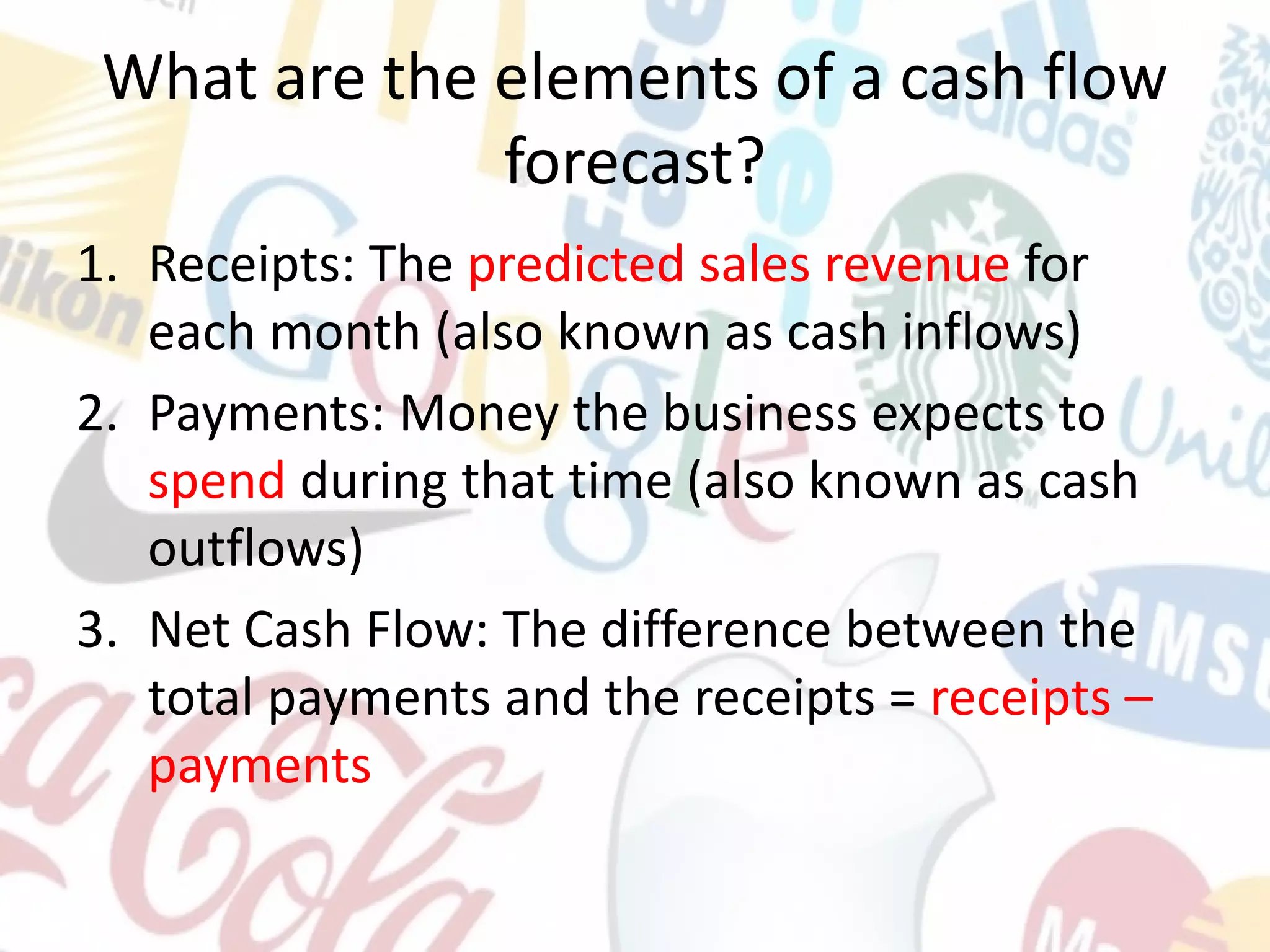 What are the elements of a cash flow forecast?

1. Receipts: The predicted sales revenue for each month (also known as cash inflows)

2. Payments: Money the business expects to spend during that time (also known as cash outflows)

3. Net Cash Flow: The difference between the total payments and the receipts = receipts – payments